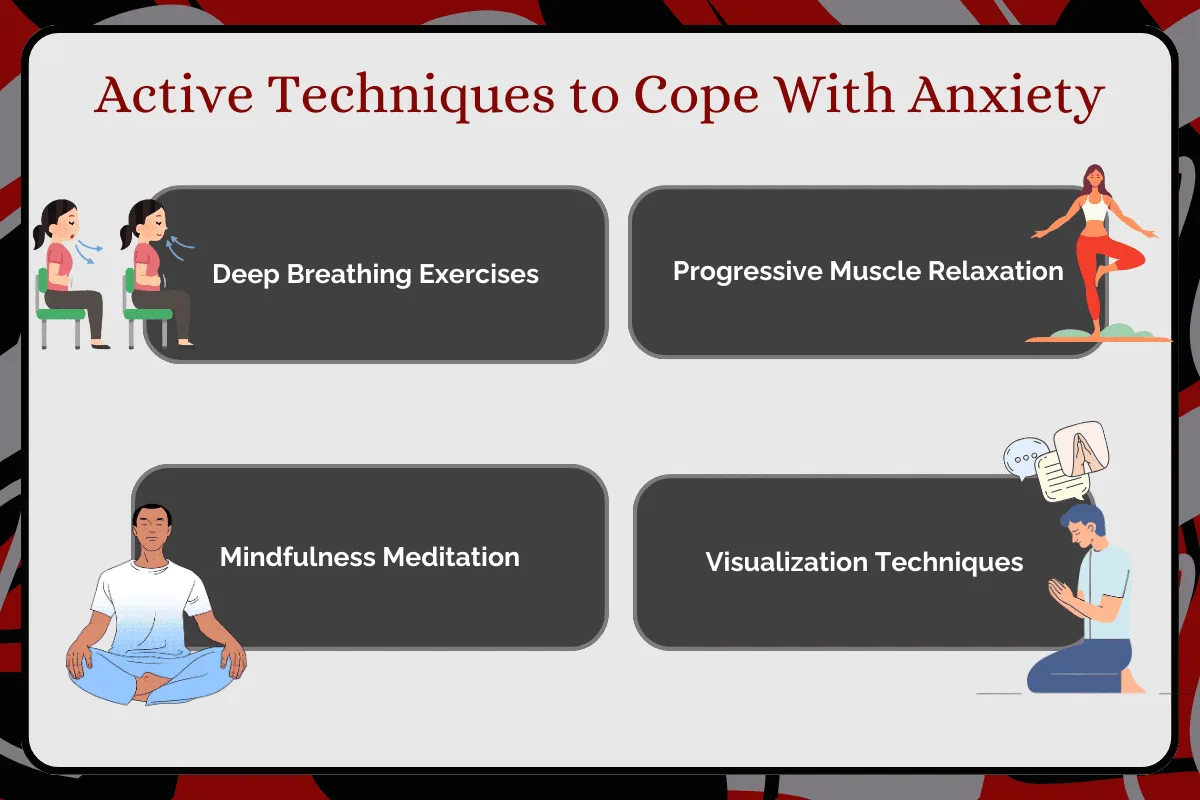 Active Techniques to Cope With Anxiety

Deep Breathing Exercises

Progressive Muscle Relaxation

Mindfulness Meditation

Visualization Techniques